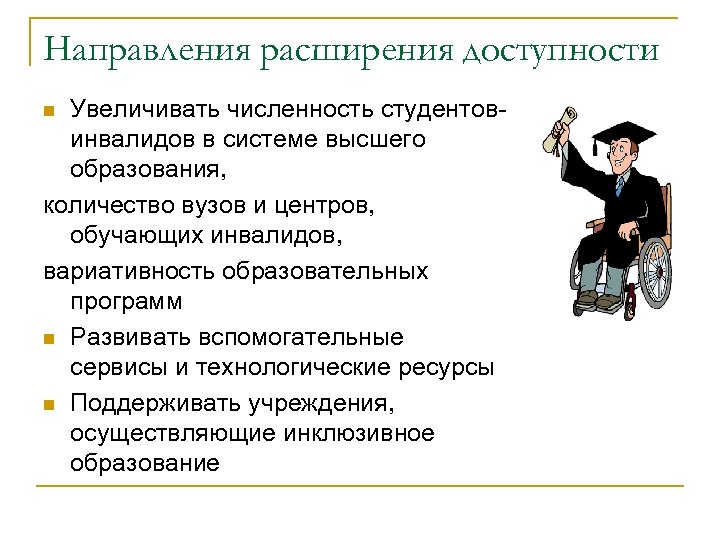 Направления расширения доступности

Увеличивать численность студентов-инвалидов в системе высшего образования,

количество вузов и центров, обучающих инвалидов,

вариативность образовательных программ

Развивать вспомогательные сервисы и технологические ресурсы

Поддерживать учреждения, осуществляющие инклюзивное образование